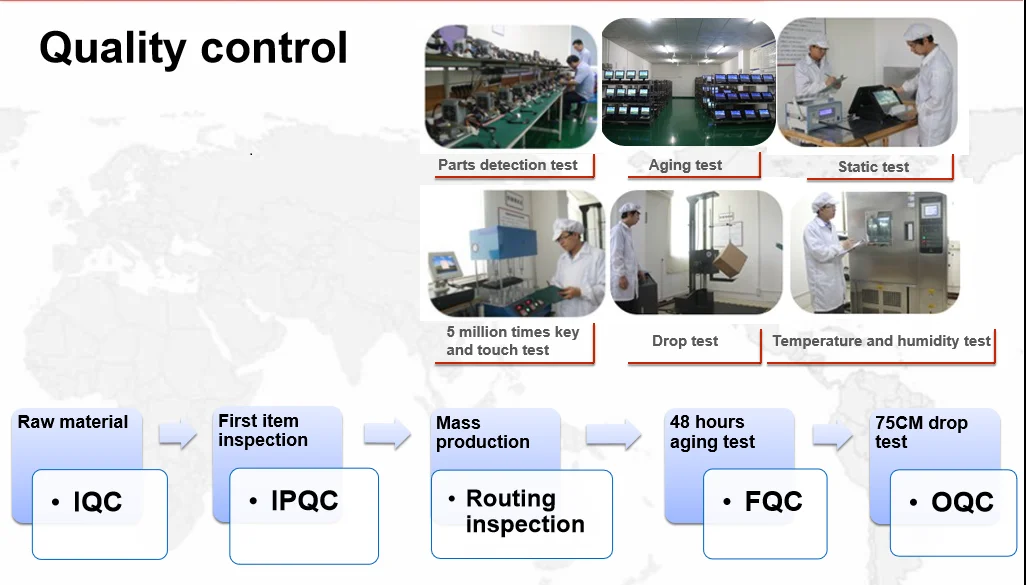 Quality control

Parts detection test

Aging test

Static test

5 million times key and touch test

Drop test

Temperature and humidity test

Raw material

• IQC

First item inspection

• IPQC

Mass production

• Routing inspection

48 hours aging test

• FQC

75CM drop test

• OQC